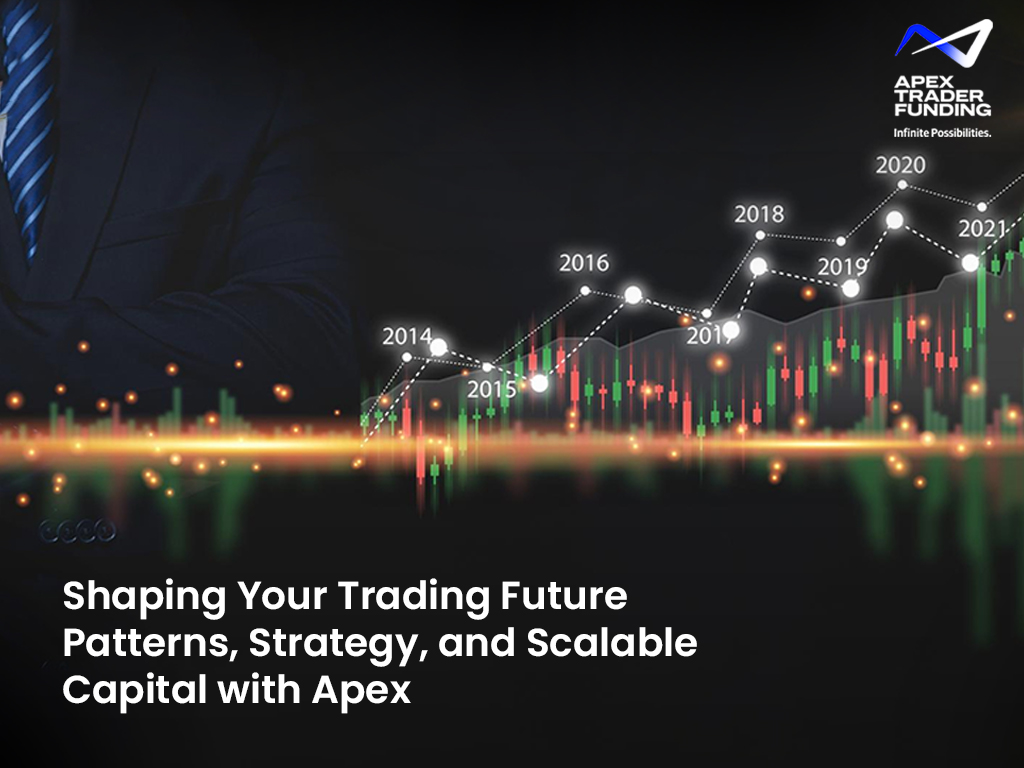 APEX TRADER FUNDING
Infinite Possibilities.

2014
2015
2016
2017
2018
2019
2020
2021

Shaping Your Trading Future Patterns, Strategy, and Scalable Capital with Apex